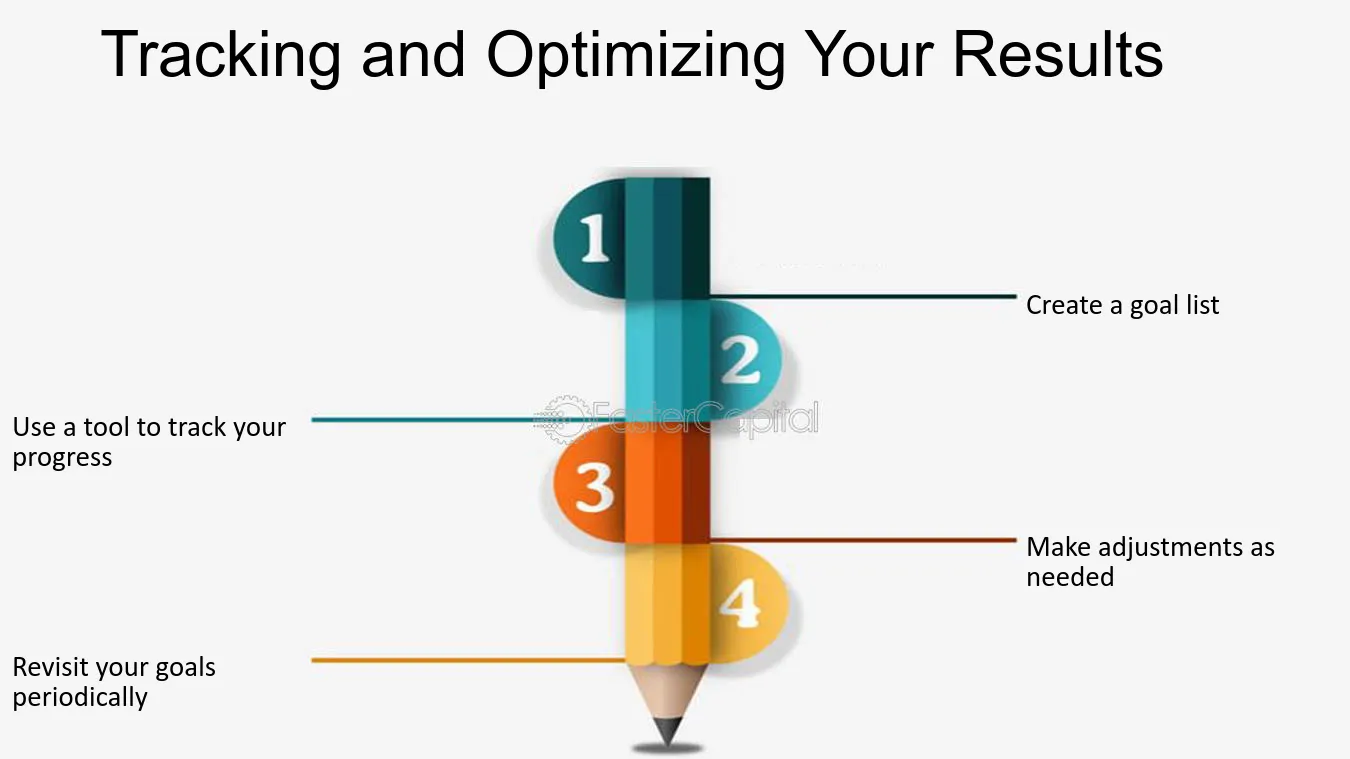 Tracking and Optimizing Your Results

1

Create a goal list

2

Use a tool to track your progress

3

Make adjustments as needed

4

Revisit your goals periodically

FasterCapital